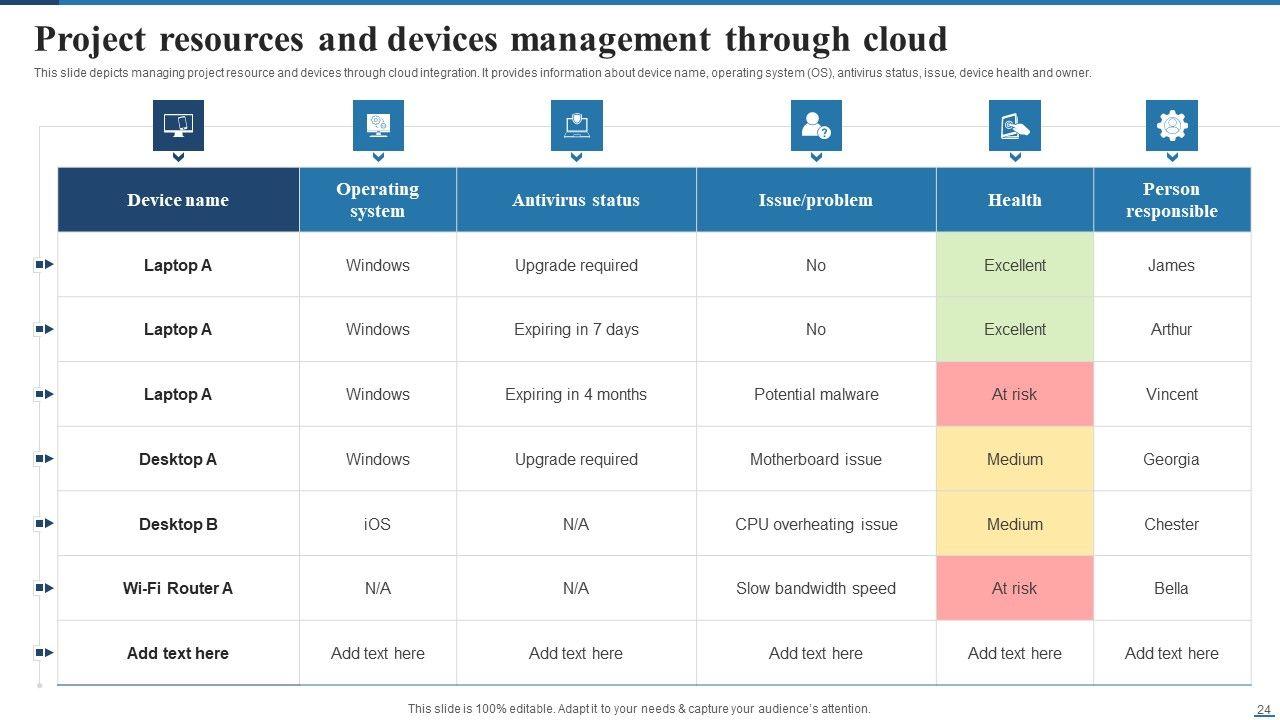 Project resources and devices management through cloud

This slide depicts managing project resource and devices through cloud integration. It provides information about device name, operating system (OS), antivirus status, issue, device health and owner.

| Device name | Operating system | Antivirus status | Issue/problem | Health | Person responsible |
|---|---|---|---|---|---|
| Laptop A | Windows | Upgrade required | No | Excellent | James |
| Laptop A | Windows | Expiring in 7 days | No | Excellent | Arthur |
| Laptop A | Windows | Expiring in 4 months | Potential malware | At risk | Vincent |
| Desktop A | Windows | Upgrade required | Motherboard issue | Medium | Georgia |
| Desktop B | iOS | N/A | CPU overheating issue | Medium | Chester |
| Wi-Fi Router A | N/A | N/A | Slow bandwidth speed | At risk | Bella |
| Add text here | Add text here | Add text here | Add text here | Add text here | Add text here |

This slide is 100% editable. Adapt it to your needs & capture your audience's attention.

24